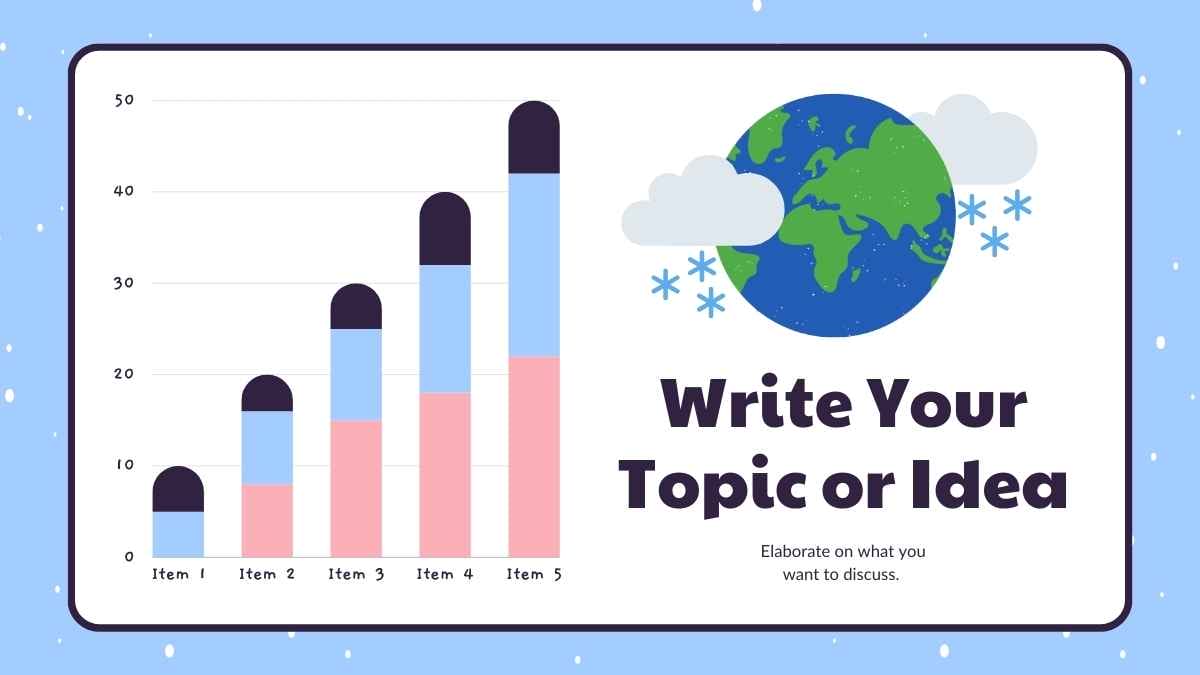 50
40
30
20
10
0
Item 1 Item 2 Item 3 Item 4 Item 5

Write Your Topic or Idea

Elaborate on what you want to discuss.